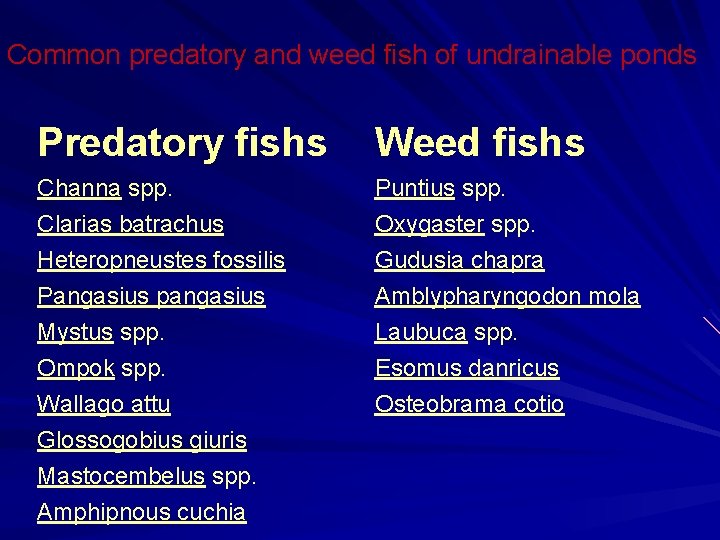 Common predatory and weed fish of undrainable ponds

Predatory fishs

Channa spp.
Clarias batrachus
Heteropneustes fossilis
Pangasius pangasius
Mystus spp.
Ompok spp.
Wallago attu
Glossogobius giuris
Mastocembelus spp.
Amphipnous cuchia

Weed fishs

Puntius spp.
Oxygaster spp.
Gudusia chapra
Amblypharyngodon mola
Laubuca spp.
Esomus danricus
Osteobrama cotio